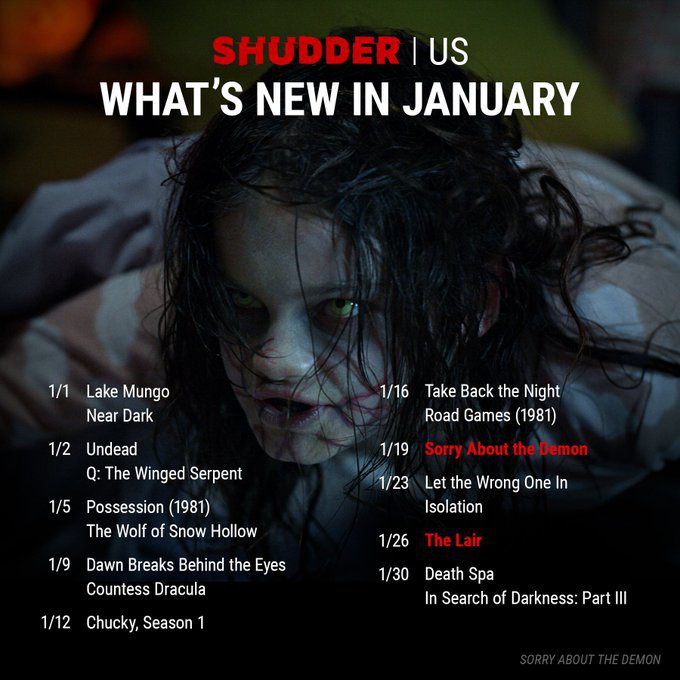 SHUDDER | US
WHAT'S NEW IN JANUARY

1/1 Lake Mungo
Near Dark

1/2 Undead
Q: The Winged Serpent

1/5 Possession (1981)
The Wolf of Snow Hollow

1/9 Dawn Breaks Behind the Eyes
Countess Dracula

1/12 Chucky, Season 1

1/16 Take Back the Night
Road Games (1981)

1/19 Sorry About the Demon

1/23 Let the Wrong One In
Isolation

1/26 The Lair

1/30 Death Spa
In Search of Darkness: Part III

SORRY ABOUT THE DEMON